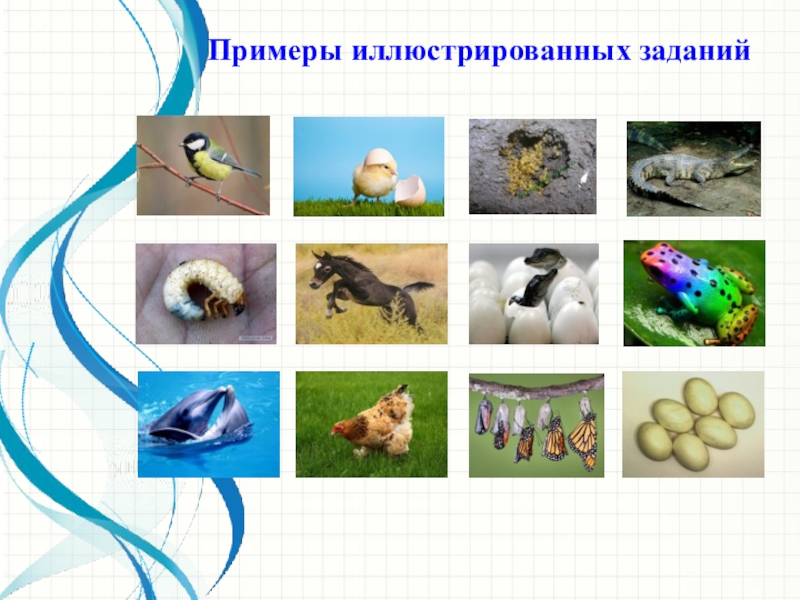 Примеры иллюстрированных заданий